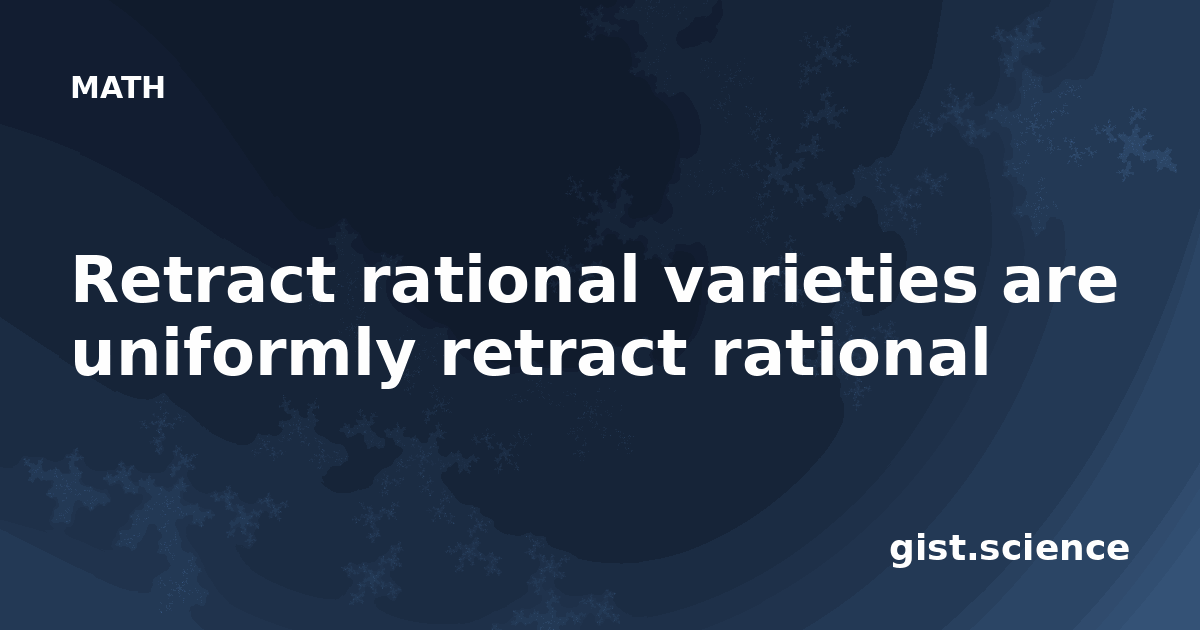 MATH

Retract rational varieties are uniformly retract rational

gist.science